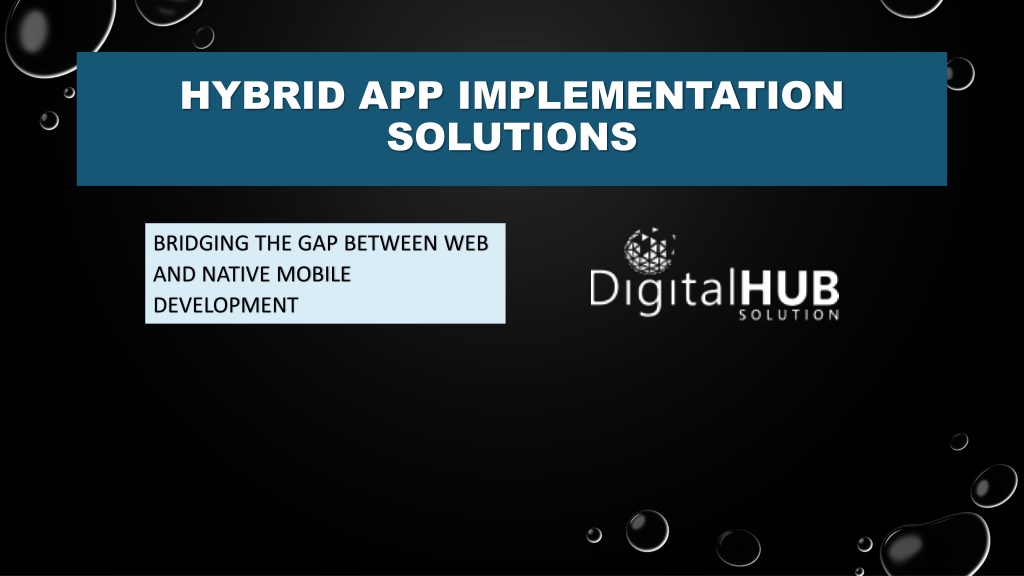 HYBRID APP IMPLEMENTATION SOLUTIONS

BRIDGING THE GAP BETWEEN WEB AND NATIVE MOBILE DEVELOPMENT

DigitalHUB
SOLUTION